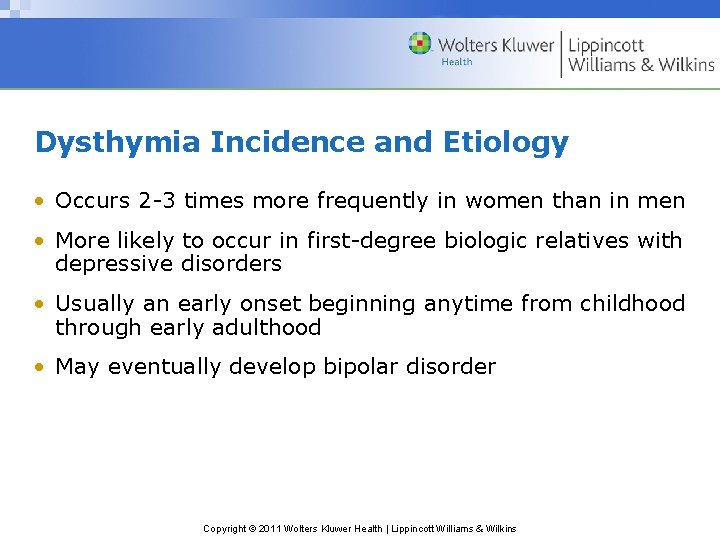 Wolters Kluwer Health | Lippincott Williams & Wilkins

Dysthymia Incidence and Etiology

• Occurs 2-3 times more frequently in women than in men
• More likely to occur in first-degree biologic relatives with depressive disorders
• Usually an early onset beginning anytime from childhood through early adulthood
• May eventually develop bipolar disorder

Copyright © 2011 Wolters Kluwer Health | Lippincott Williams & Wilkins